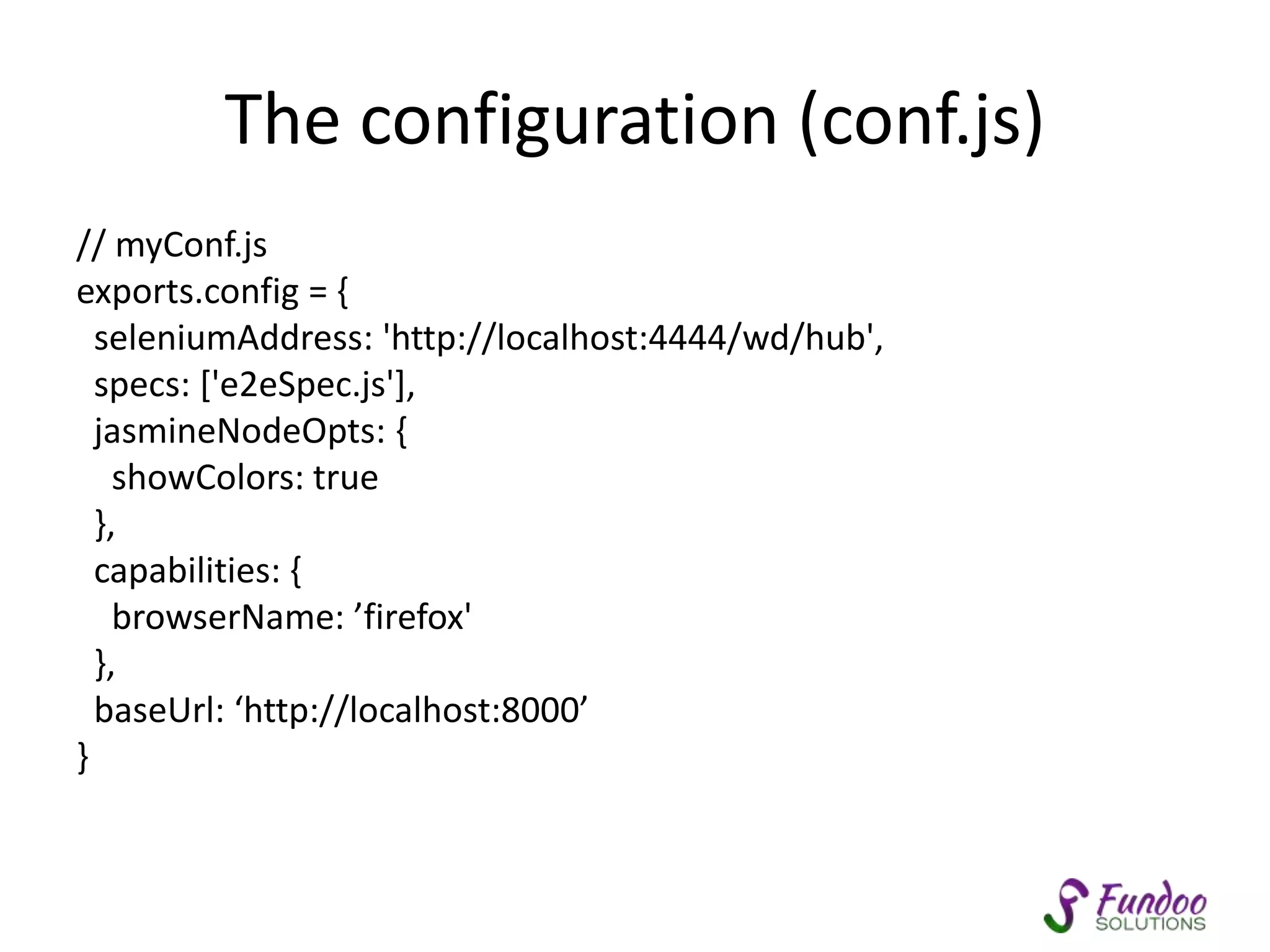 The configuration (conf.js)

// myConf.js
exports.config = {
  seleniumAddress: 'http://localhost:4444/wd/hub',
  specs: ['e2eSpec.js'],
  jasmineNodeOpts: {
    showColors: true
  },
  capabilities: {
    browserName: ’firefox'
  },
  baseUrl: ‘http://localhost:8000’
}

Fundoo SOLUTIONS